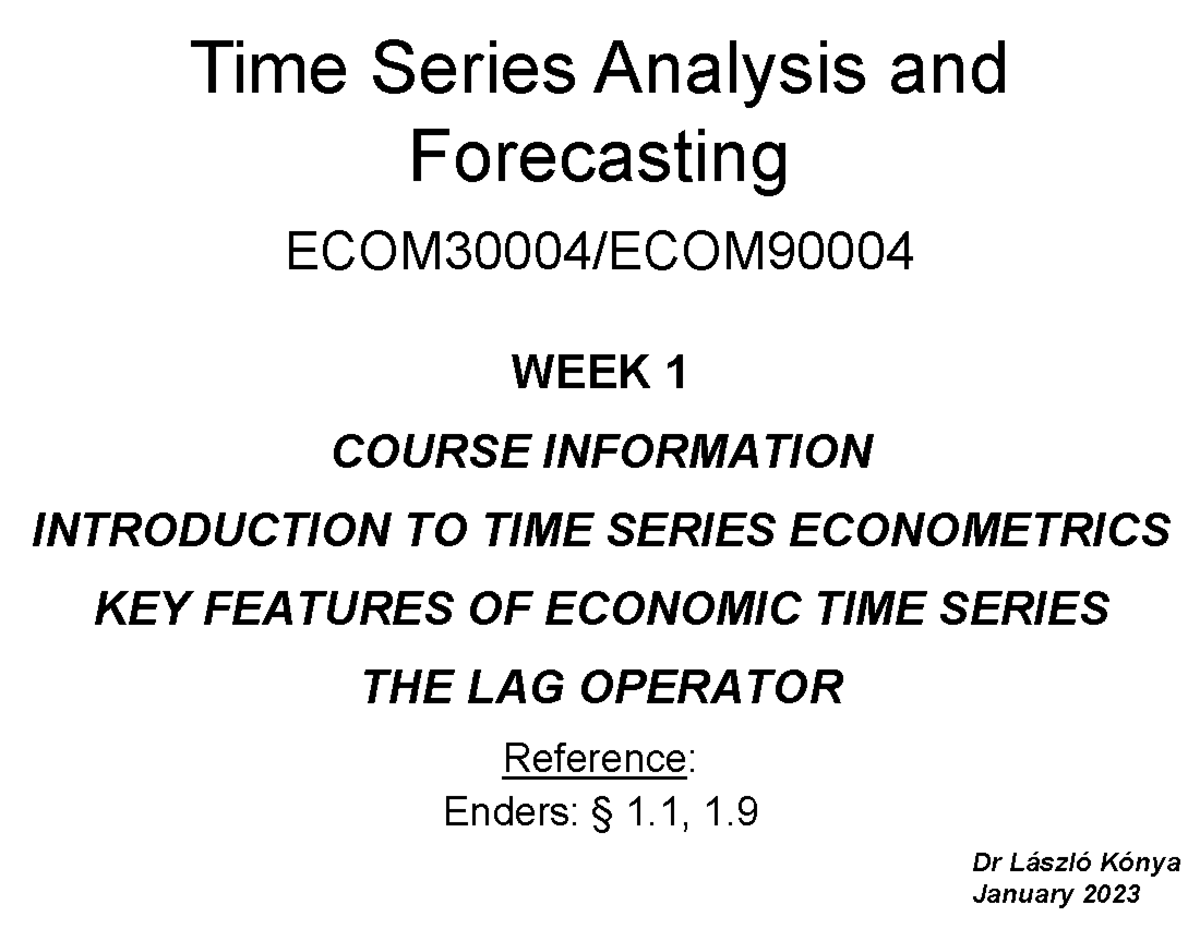 Time Series Analysis and Forecasting

ECOM30004/ECOM90004

WEEK 1

COURSE INFORMATION

INTRODUCTION TO TIME SERIES ECONOMETRICS

KEY FEATURES OF ECONOMIC TIME SERIES

THE LAG OPERATOR

Reference:
Enders: § 1.1, 1.9

Dr László Kónya
January 2023